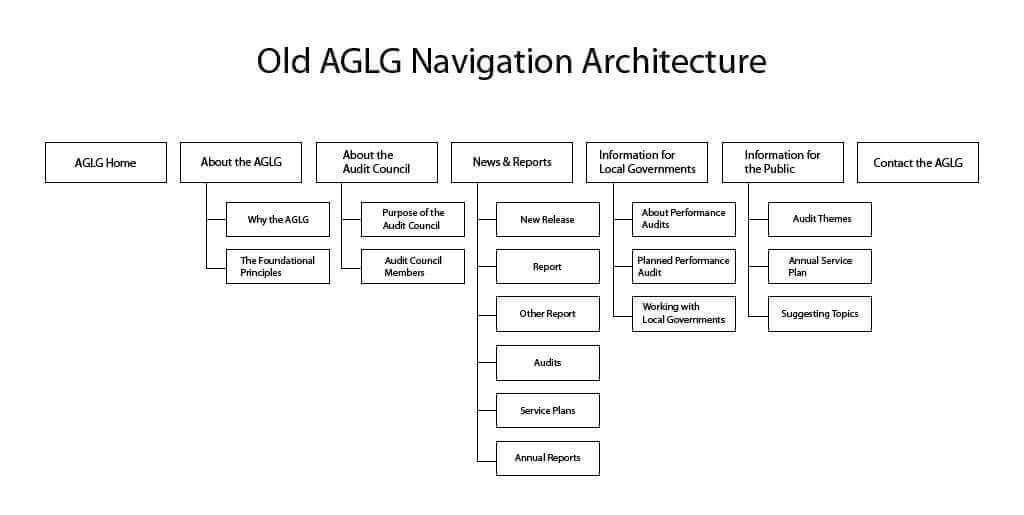 Old AGLG Navigation Architecture

AGLG Home

About the AGLG

Why the AGLG

The Foundational Principles

About the Audit Council

Purpose of the Audit Council

Audit Council Members

News & Reports

New Release

Report

Other Report

Audits

Service Plans

Annual Reports

Information for Local Governments

About Performance Audits

Planned Performance Audit

Working with Local Governments

Information for the Public

Audit Themes

Annual Service Plan

Suggesting Topics

Contact the AGLG